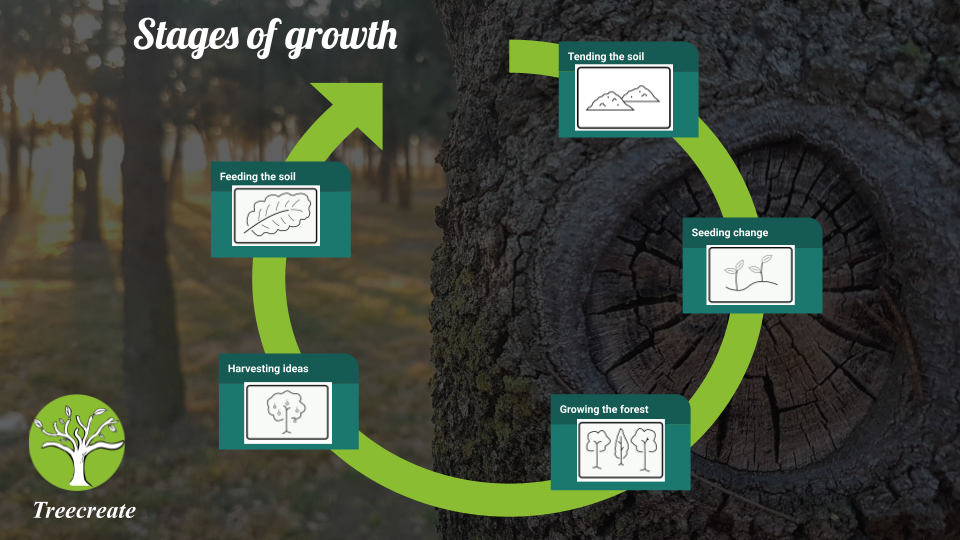 Stages of growth

Tending the soil

Seeding change

Growing the forest

Harvesting ideas

Feeding the soil

Treecreate